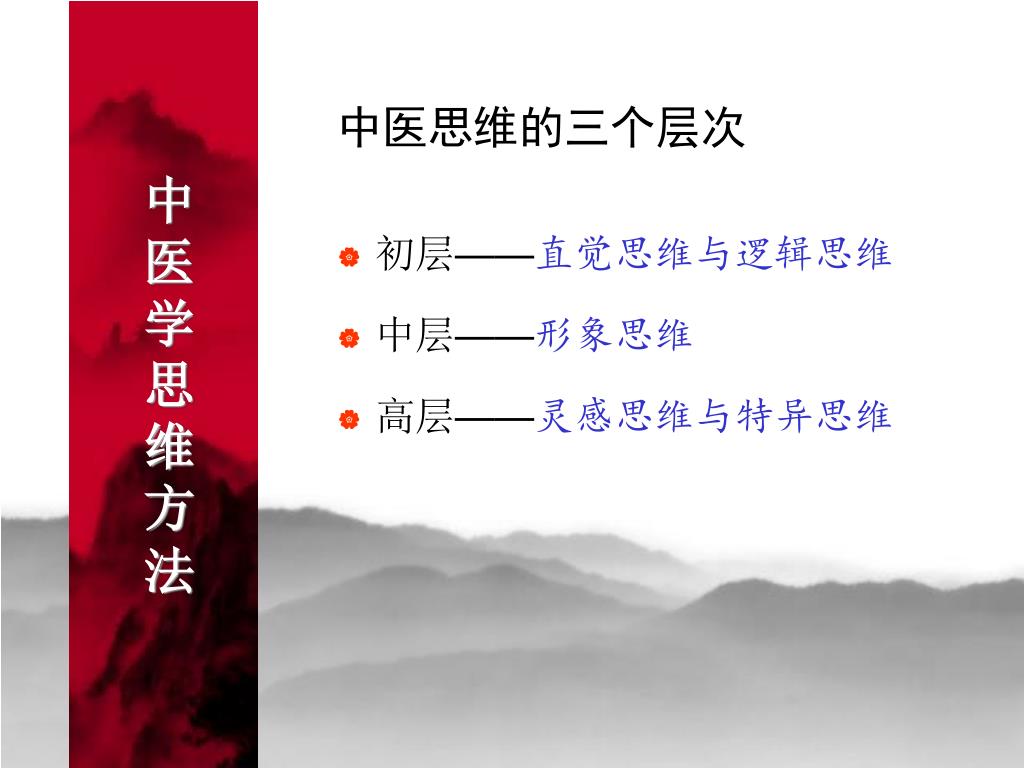 中医学思维方法

中医思维的三个层次

初层——直觉思维与逻辑思维

中层——形象思维

高层——灵感思维与特异思维